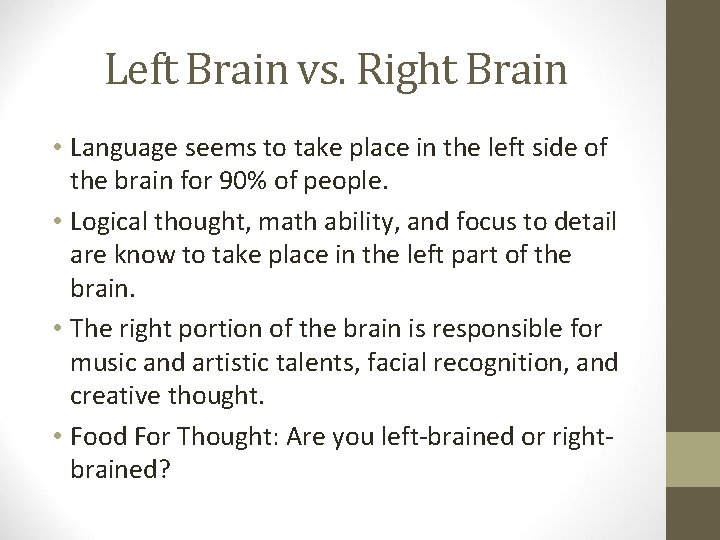 Left Brain vs. Right Brain

• Language seems to take place in the left side of the brain for 90% of people.

• Logical thought, math ability, and focus to detail are know to take place in the left part of the brain.

• The right portion of the brain is responsible for music and artistic talents, facial recognition, and creative thought.

• Food For Thought: Are you left-brained or right-brained?